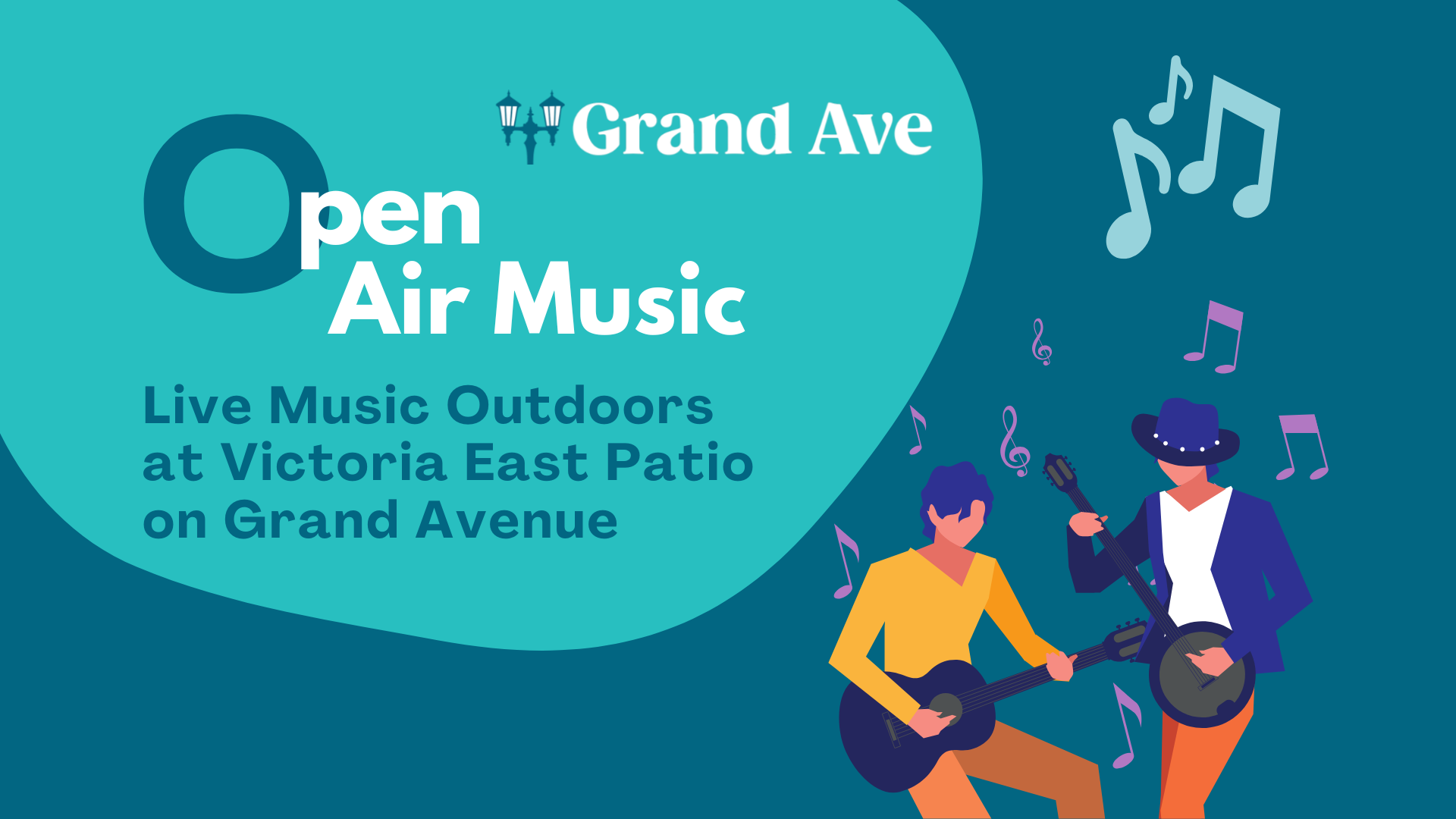 Grand Ave

Open
Air Music

Live Music Outdoors at Victoria East Patio on Grand Avenue